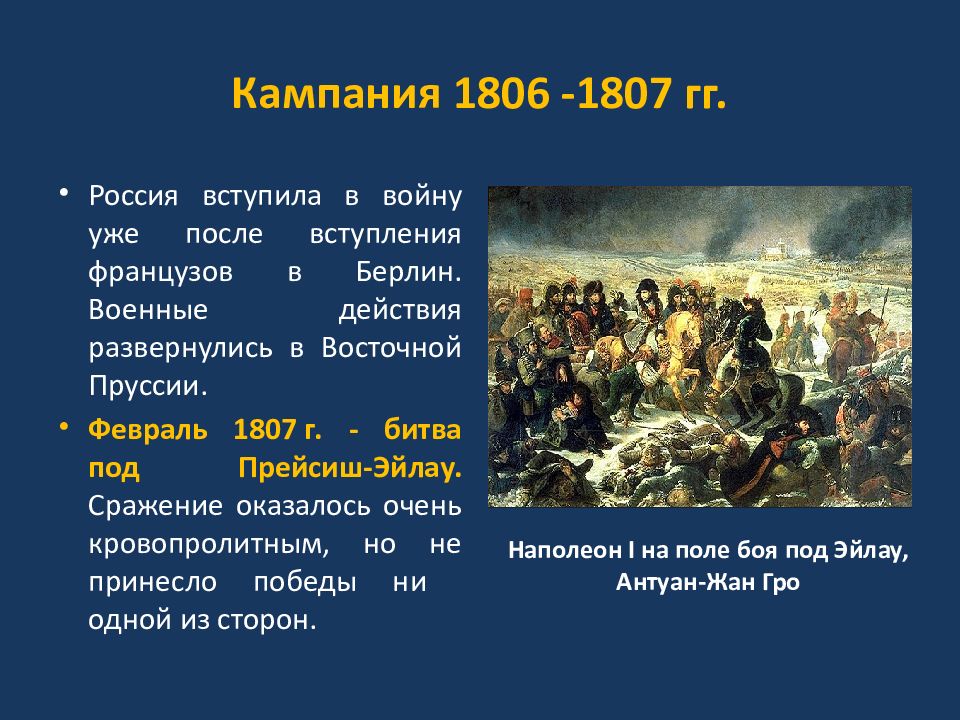 Кампания 1806 -1807 гг.

• Россия вступила в войну уже после вступления французов в Берлин. Военные действия развернулись в Восточной Пруссии.

• Февраль 1807 г. - битва под Прейсиш-Эйлау. Сражение оказалось очень кровопролитным, но не принесло победы ни одной из сторон.

Наполеон I на поле боя под Эйлау, Антуан-Жан Гро